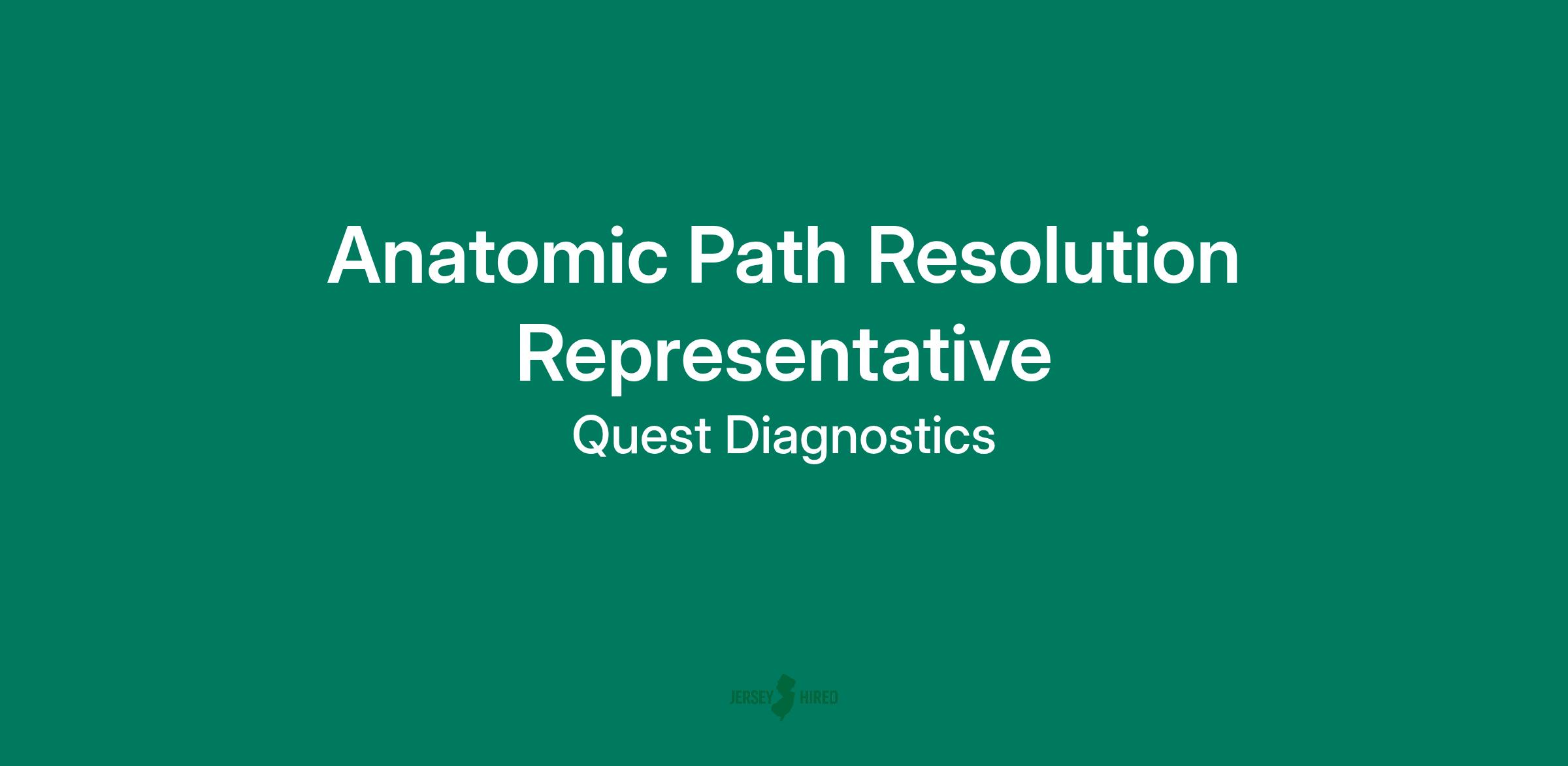 Anatomic Path Resolution Representative

Quest Diagnostics

JERSEY HIRED